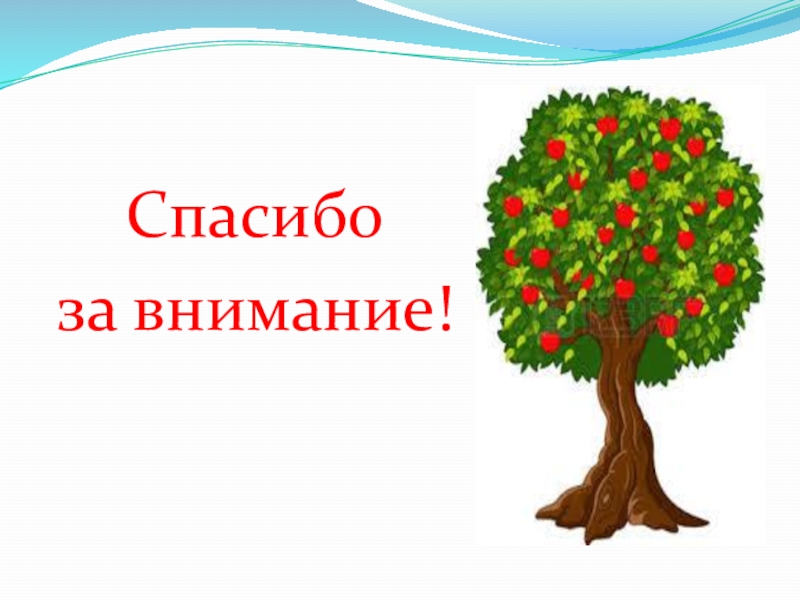 Спасибо
за внимание!